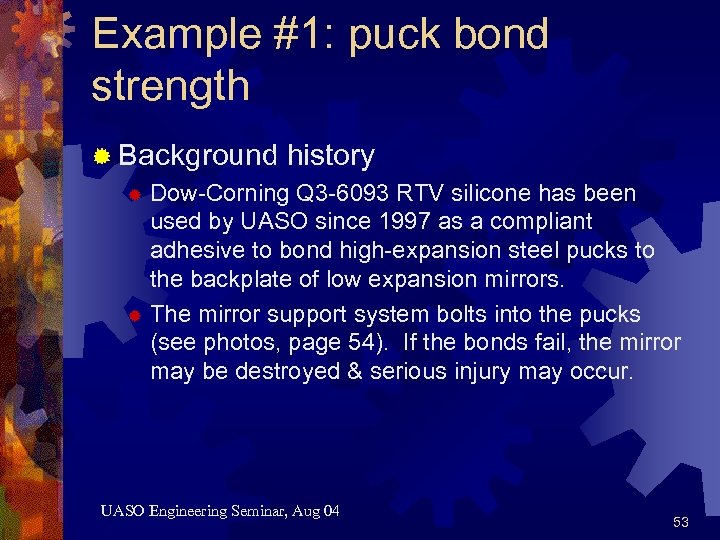 Example #1: puck bond strength

Background history

Dow-Corning Q3-6093 RTV silicone has been used by UASO since 1997 as a compliant adhesive to bond high-expansion steel pucks to the backplate of low expansion mirrors.

The mirror support system bolts into the pucks (see photos, page 54). If the bonds fail, the mirror may be destroyed & serious injury may occur.

UASO Engineering Seminar, Aug 04

53